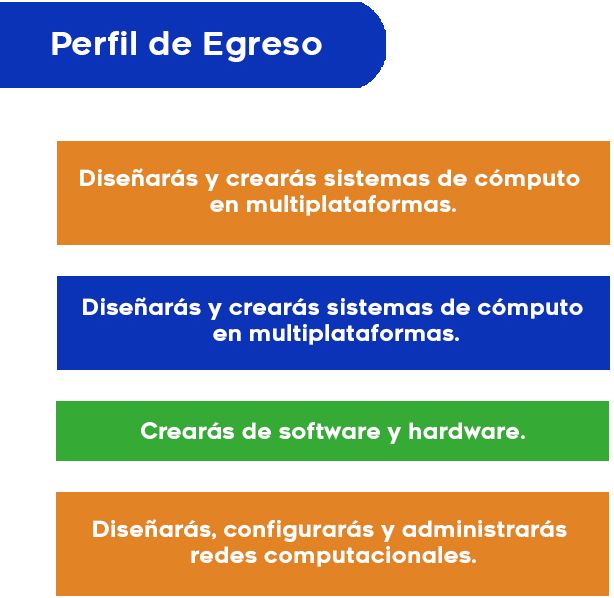 Perfil de Egreso

Diseñarás y crearás sistemas de cómputo en multiplataformas.

Diseñarás y crearás sistemas de cómputo en multiplataformas.

Crearás de software y hardware.

Diseñarás, configurarás y administrarás redes computacionales.